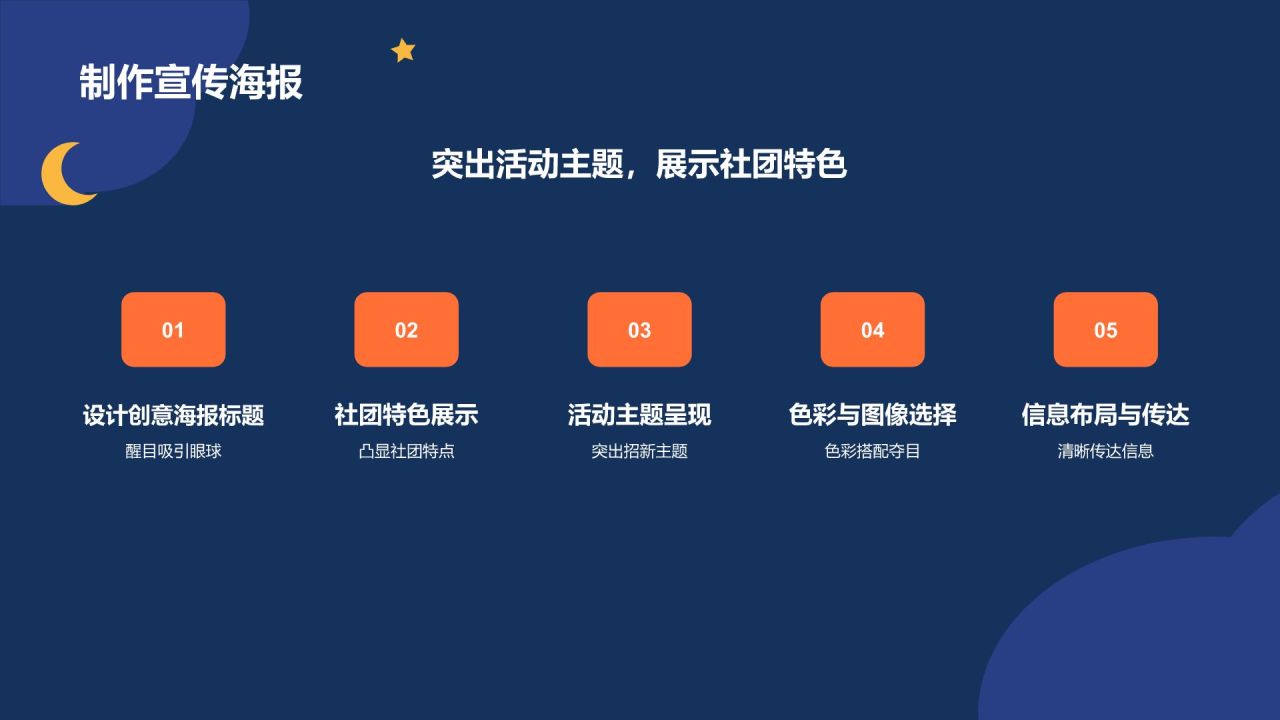 制作宣传海报

突出活动主题，展示社团特色

01
设计创意海报标题
醒目吸引眼球

02
社团特色展示
凸显社团特点

03
活动主题呈现
突出招新主题

04
色彩与图像选择
色彩搭配夺目

05
信息布局与传达
清晰传达信息